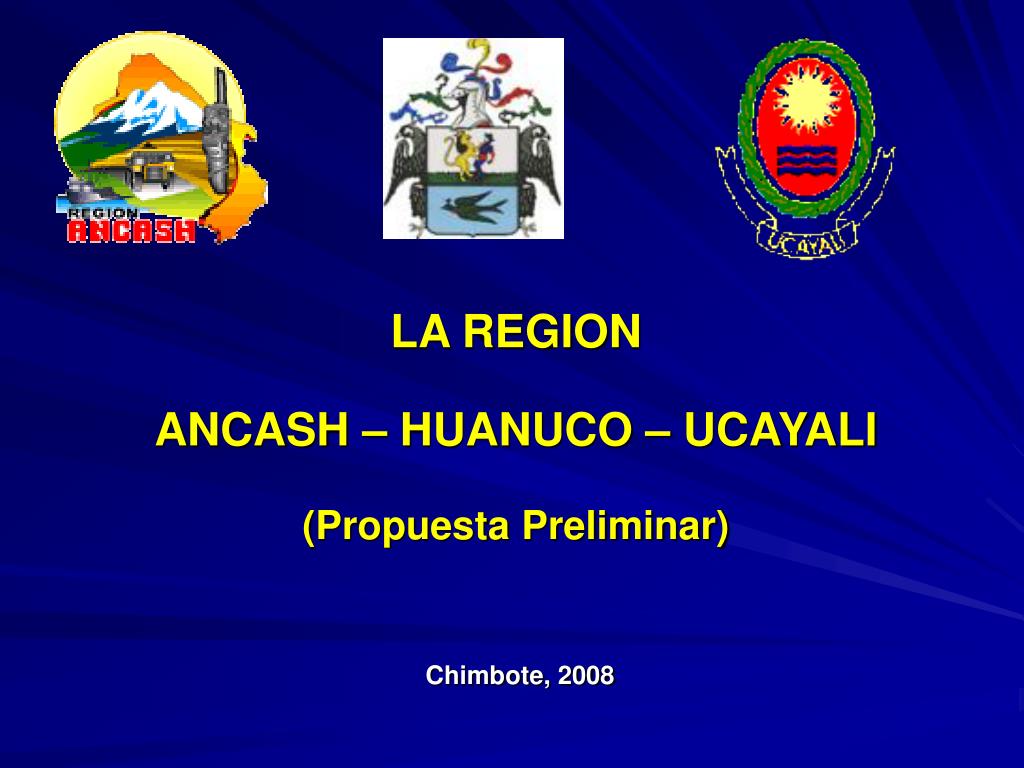 REGION ANCASH

UCAYALI

LA REGION

ANCASH – HUANUCO – UCAYALI

(Propuesta Preliminar)

Chimbote, 2008